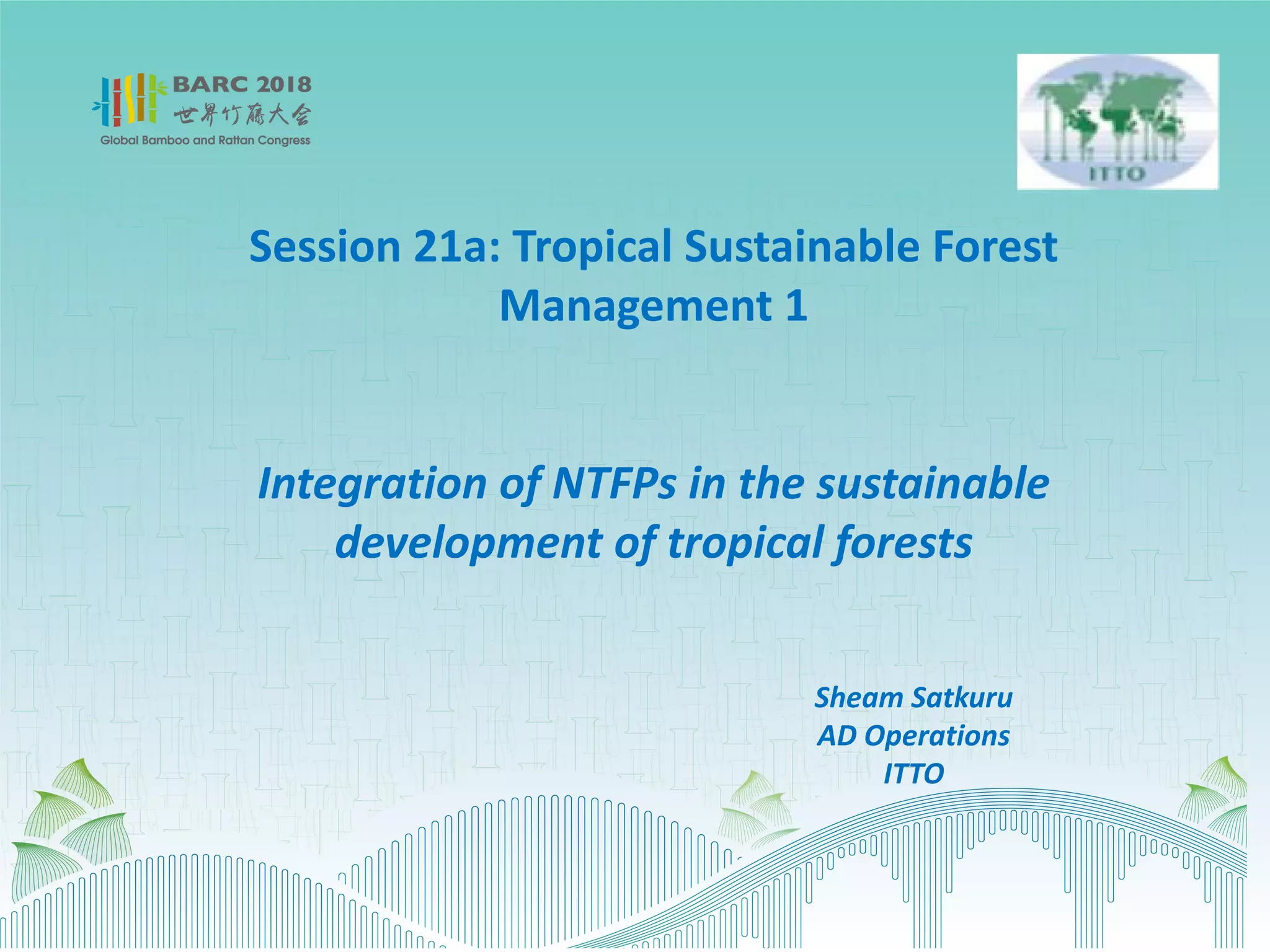 BARC 2018
世界竹藤大会
Global Bamboo and Rattan Congress

ITTO

Session 21a: Tropical Sustainable Forest Management 1

Integration of NTFPs in the sustainable development of tropical forests

Sheam Satkuru
AD Operations
ITTO